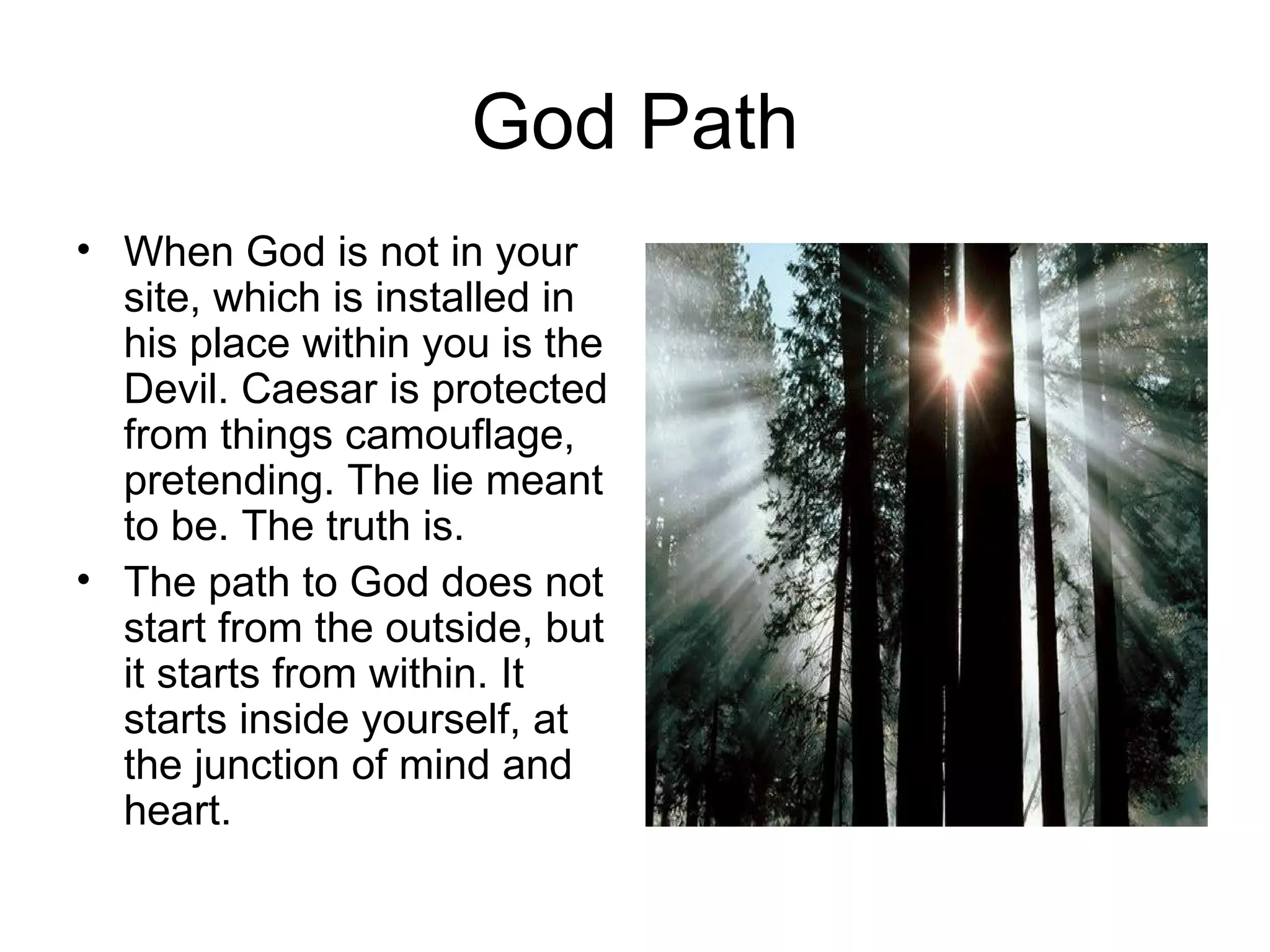 God Path

• When God is not in your site, which is installed in his place within you is the Devil. Caesar is protected from things camouflage, pretending. The lie meant to be. The truth is.

• The path to God does not start from the outside, but it starts from within. It starts inside yourself, at the junction of mind and heart.